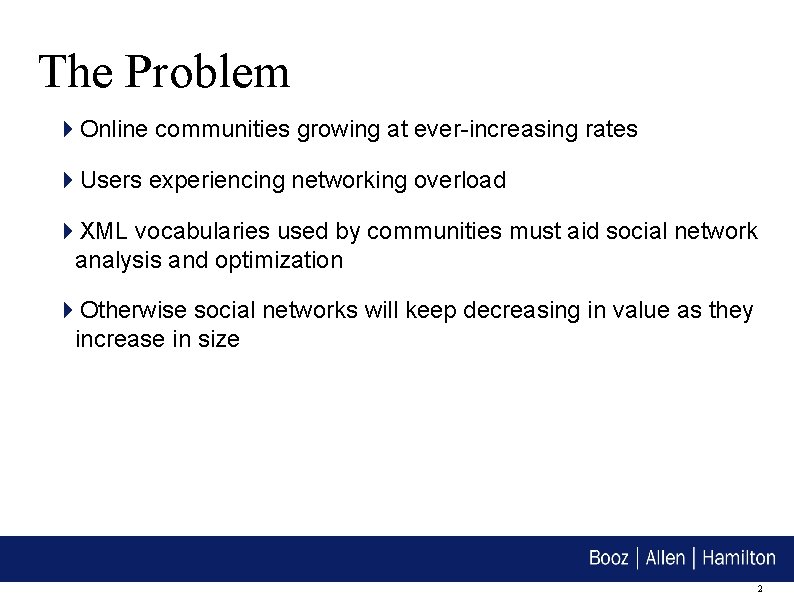 The Problem

Online communities growing at ever-increasing rates

Users experiencing networking overload

XML vocabularies used by communities must aid social network analysis and optimization

Otherwise social networks will keep decreasing in value as they increase in size

Booz | Allen | Hamilton

2